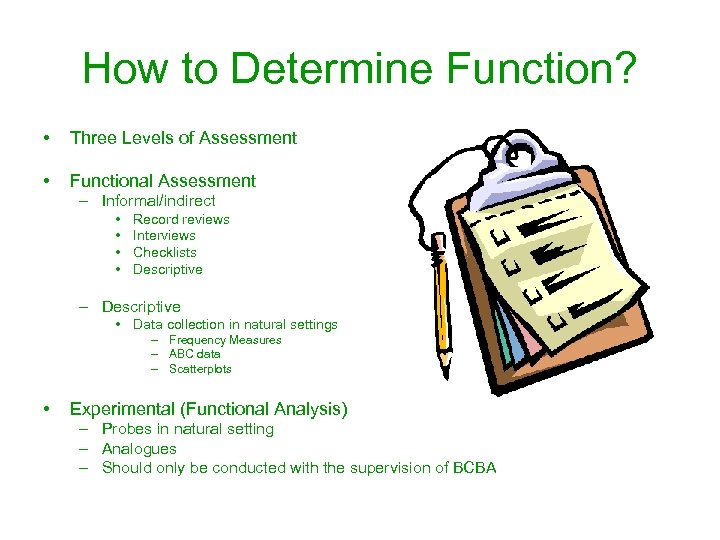 How to Determine Function?

• Three Levels of Assessment

• Functional Assessment
– Informal/indirect
• Record reviews
• Interviews
• Checklists
• Descriptive

– Descriptive
• Data collection in natural settings
– Frequency Measures
– ABC data
– Scatterplots

• Experimental (Functional Analysis)
– Probes in natural setting
– Analogues
– Should only be conducted with the supervision of BCBA